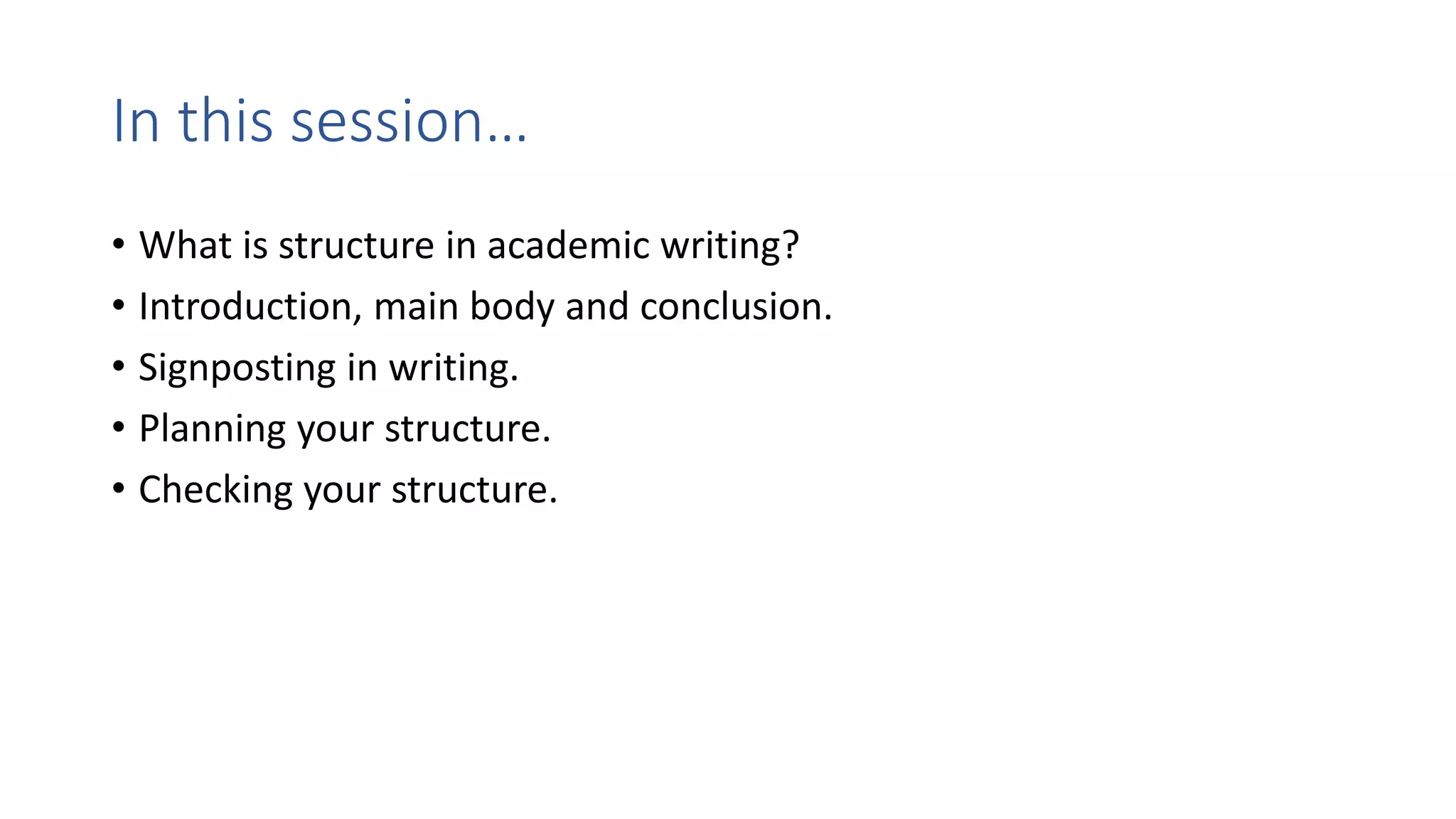 In this session…

• What is structure in academic writing?
• Introduction, main body and conclusion.
• Signposting in writing.
• Planning your structure.
• Checking your structure.